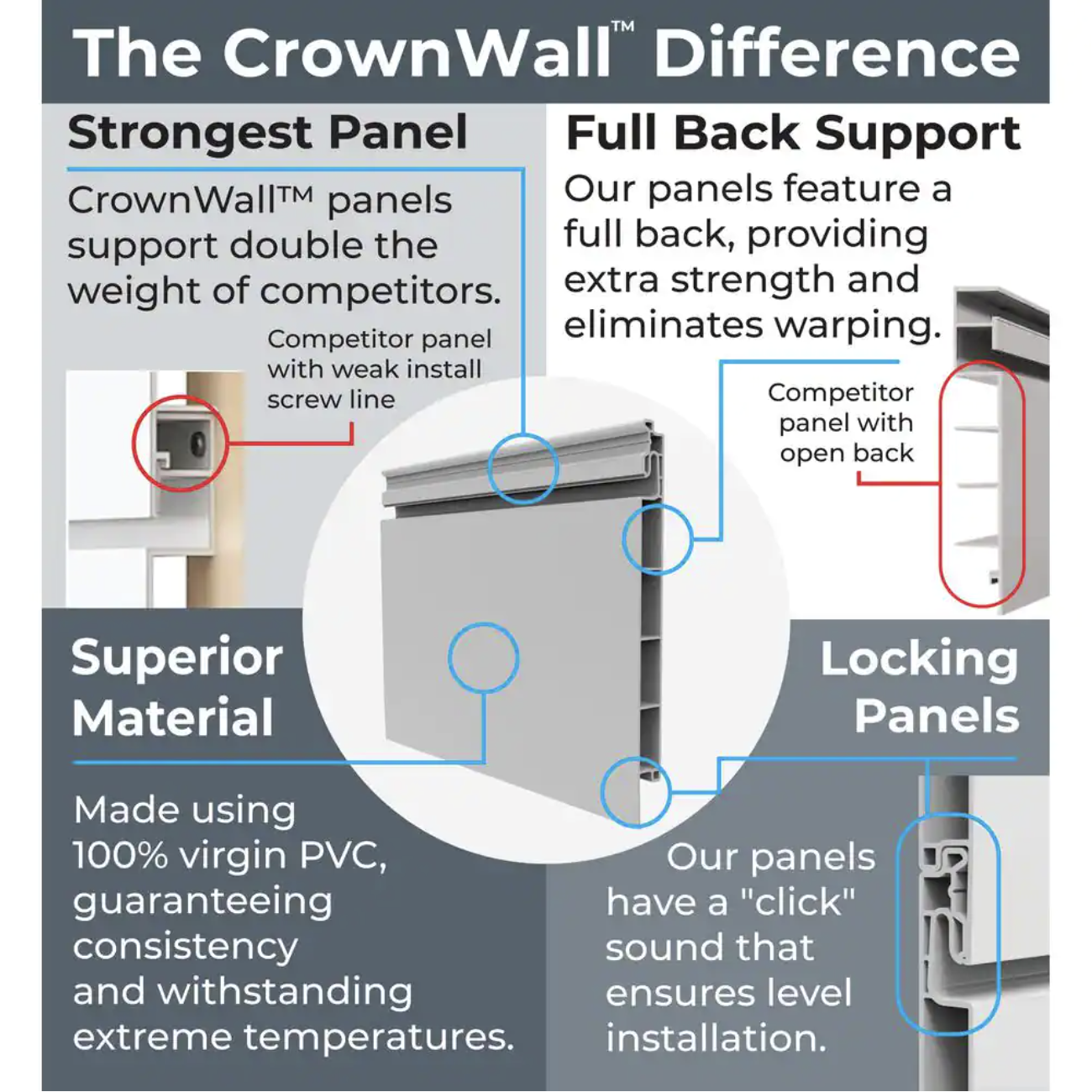 The CrownWall™ Difference

Strongest Panel

CrownWall™ panels support double the weight of competitors.

Competitor panel with weak install screw line

Full Back Support

Our panels feature a full back, providing extra strength and eliminates warping.

Competitor panel with open back

Superior Material

Made using 100% virgin PVC, guaranteeing consistency and withstanding extreme temperatures.

Locking Panels

Our panels have a "click" sound that ensures level installation.